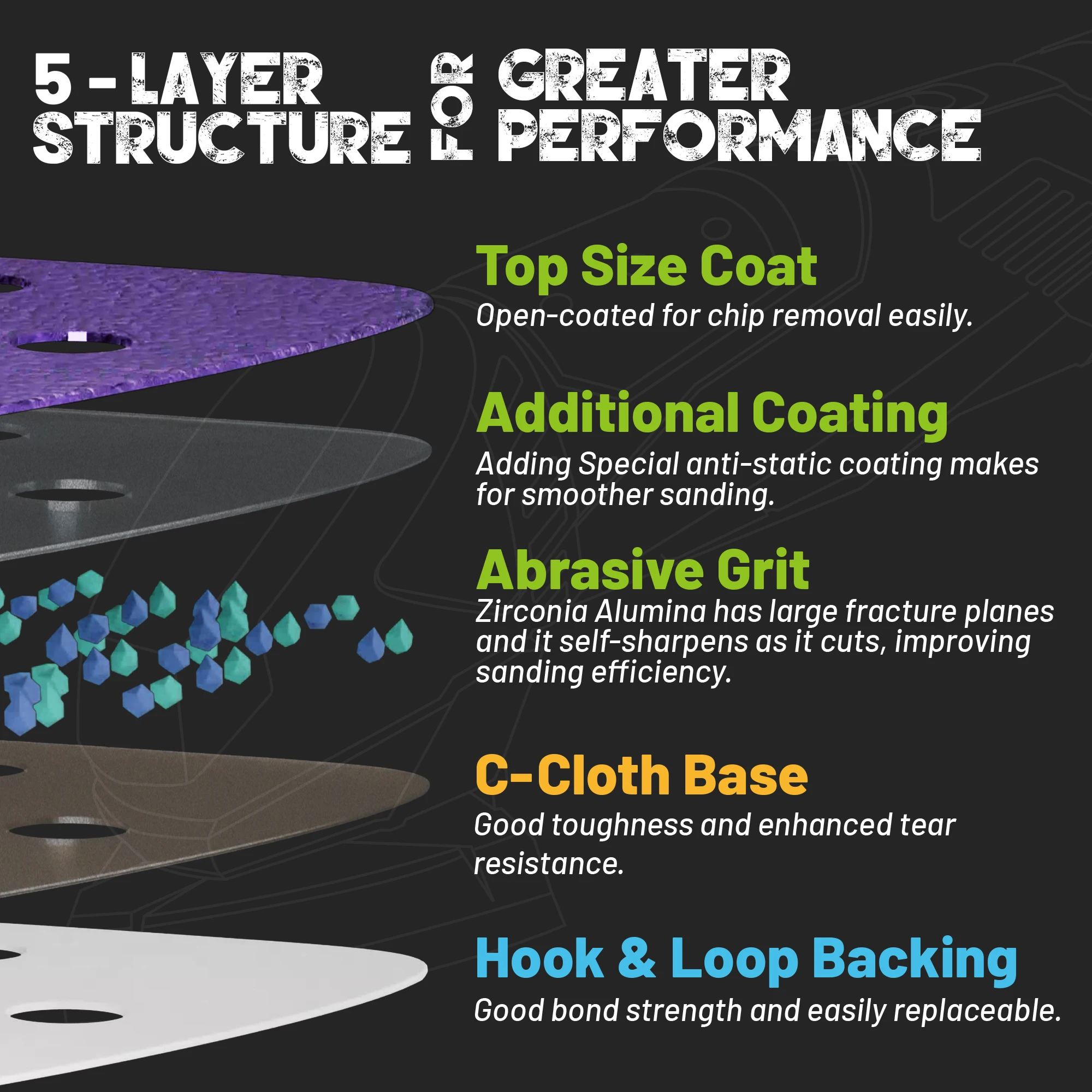 5 - LAYER STRUCTURE FOR GREATER PERFORMANCE

Top Size Coat

Open-coated for chip removal easily.

Additional Coating

Adding Special anti-static coating makes for smoother sanding.

Abrasive Grit

Zirconia Alumina has large fracture planes and it self-sharpens as it cuts, improving sanding efficiency.

C-Cloth Base

Good toughness and enhanced tear resistance.

Hook & Loop Backing

Good bond strength and easily replaceable.